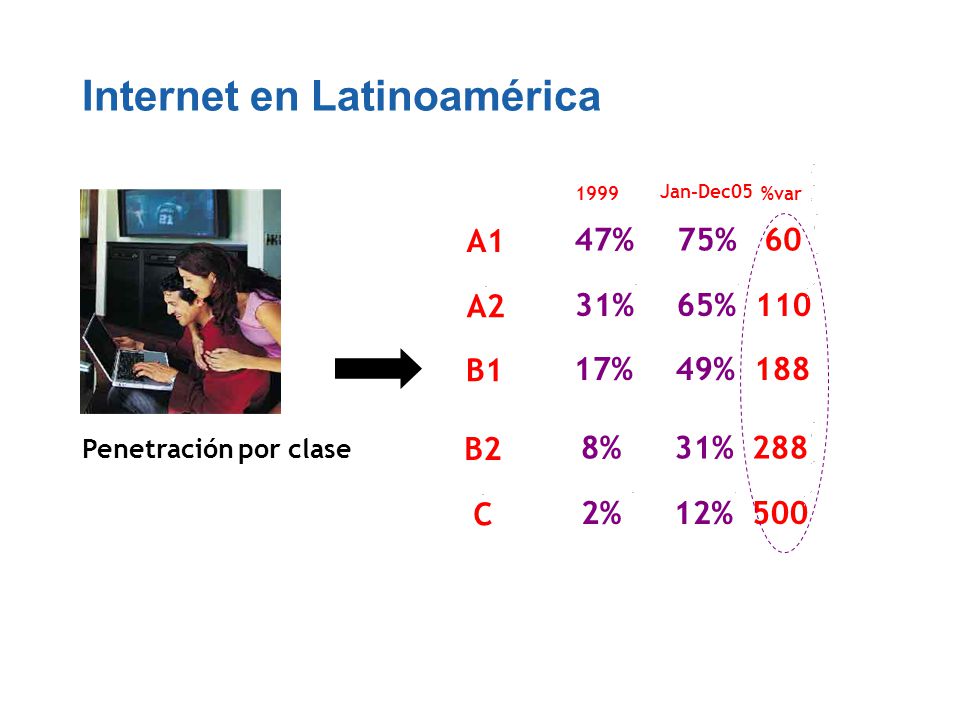 Internet en Latinoamérica

Penetración por clase

| | 1999 | Jan-Dec05 | %var |
|---|---|---|---|
| A1 | 47% | 75% | 60 |
| A2 | 31% | 65% | 110 |
| B1 | 17% | 49% | 188 |
| B2 | 8% | 31% | 288 |
| C | 2% | 12% | 500 |